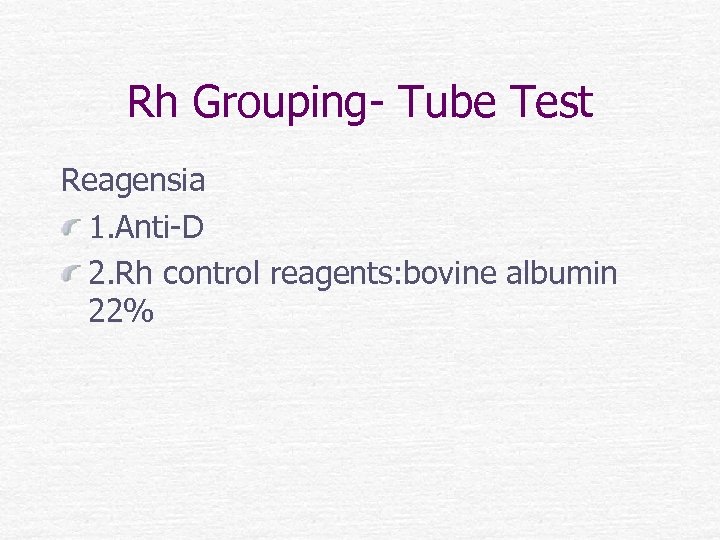 Rh Grouping- Tube Test

Reagensia

1.Anti-D

2.Rh control reagents:bovine albumin 22%